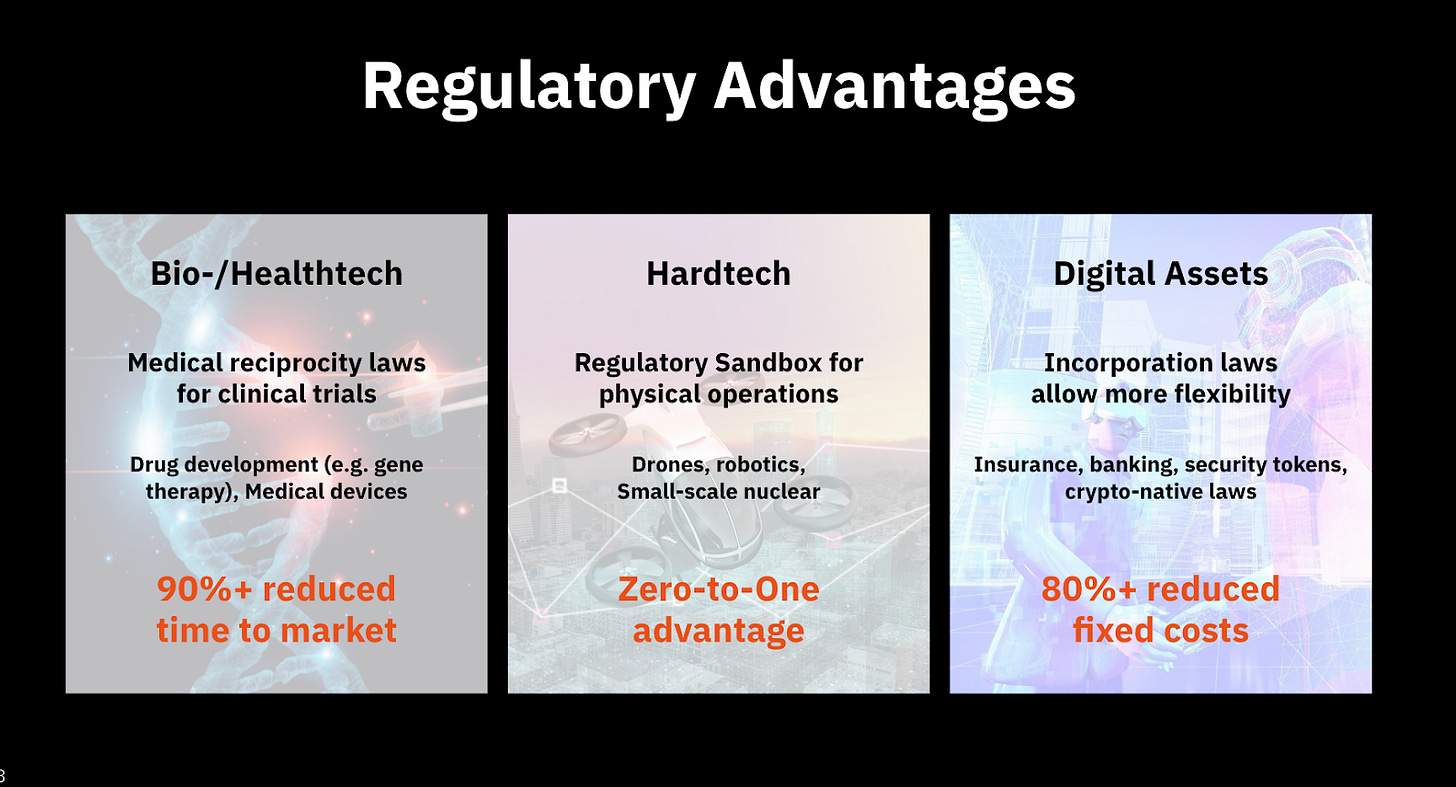 Regulatory Advantages

Bio-/Healthtech

Medical reciprocity laws for clinical trials

Drug development (e.g. gene therapy), Medical devices

90%+ reduced time to market

Hardtech

Regulatory Sandbox for physical operations

Drones, robotics, Small-scale nuclear

Zero-to-One advantage

Digital Assets

Incorporation laws allow more flexibility

Insurance, banking, security tokens, crypto-native laws

80%+ reduced fixed costs

8